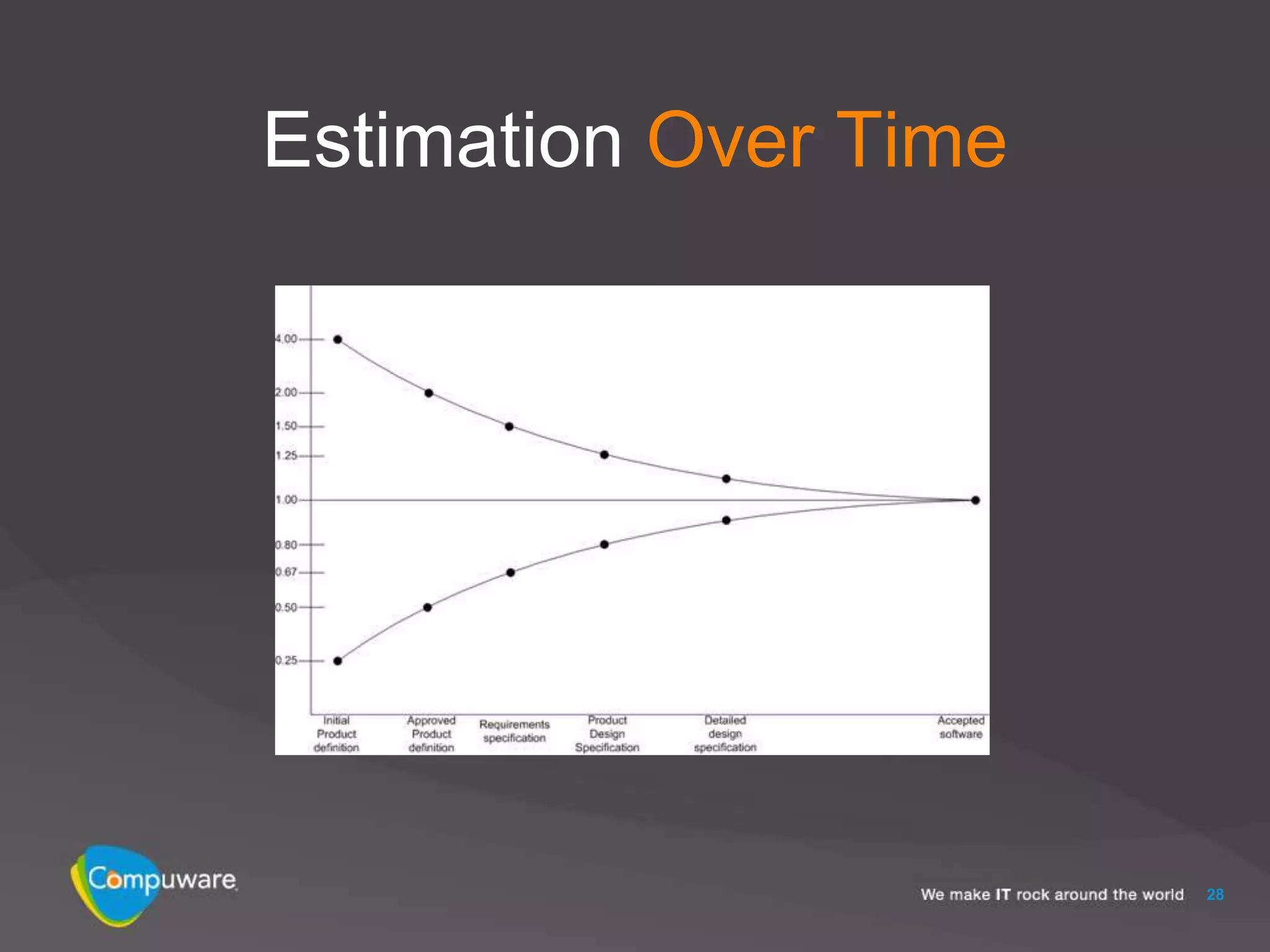 Estimation Over Time

4.00
2.00
1.50
1.25
1.00
0.80
0.67
0.50
0.25

Initial Product definition
Approved Product definition
Requirements specification
Product Design Specification
Detailed design specification
Accepted software

Compuware

We make IT rock around the world 28